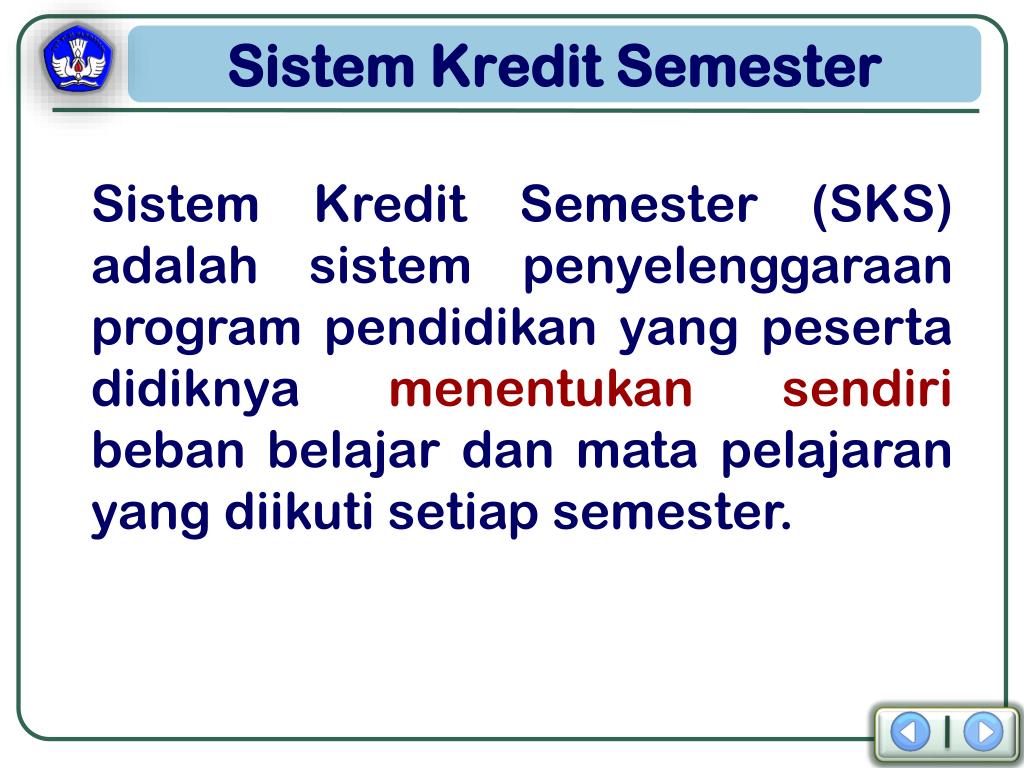 Sistem Kredit Semester

Sistem Kredit Semester (SKS) adalah sistem penyelenggaraan program pendidikan yang peserta didiknya menentukan sendiri beban belajar dan mata pelajaran yang diikuti setiap semester.